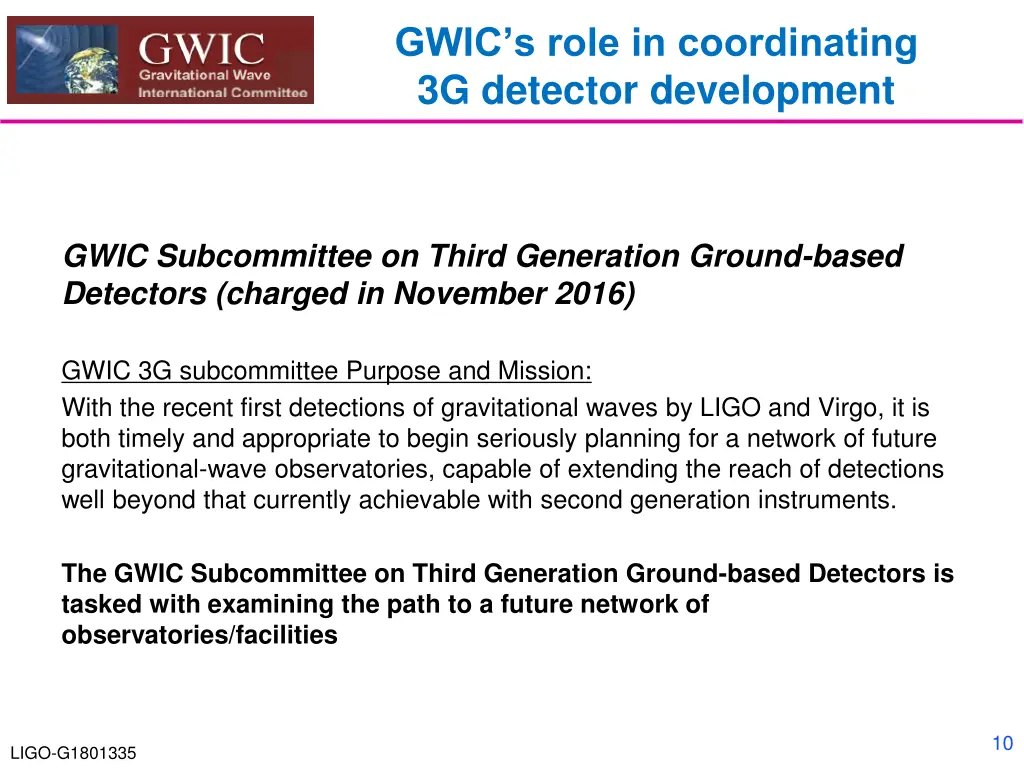 GWIC
Gravitational Wave
International Committee

GWIC's role in coordinating 3G detector development

GWIC Subcommittee on Third Generation Ground-based Detectors (charged in November 2016)

GWIC 3G subcommittee Purpose and Mission:
With the recent first detections of gravitational waves by LIGO and Virgo, it is both timely and appropriate to begin seriously planning for a network of future gravitational-wave observatories, capable of extending the reach of detections well beyond that currently achievable with second generation instruments.

The GWIC Subcommittee on Third Generation Ground-based Detectors is tasked with examining the path to a future network of observatories/facilities

LIGO-G1801335

10